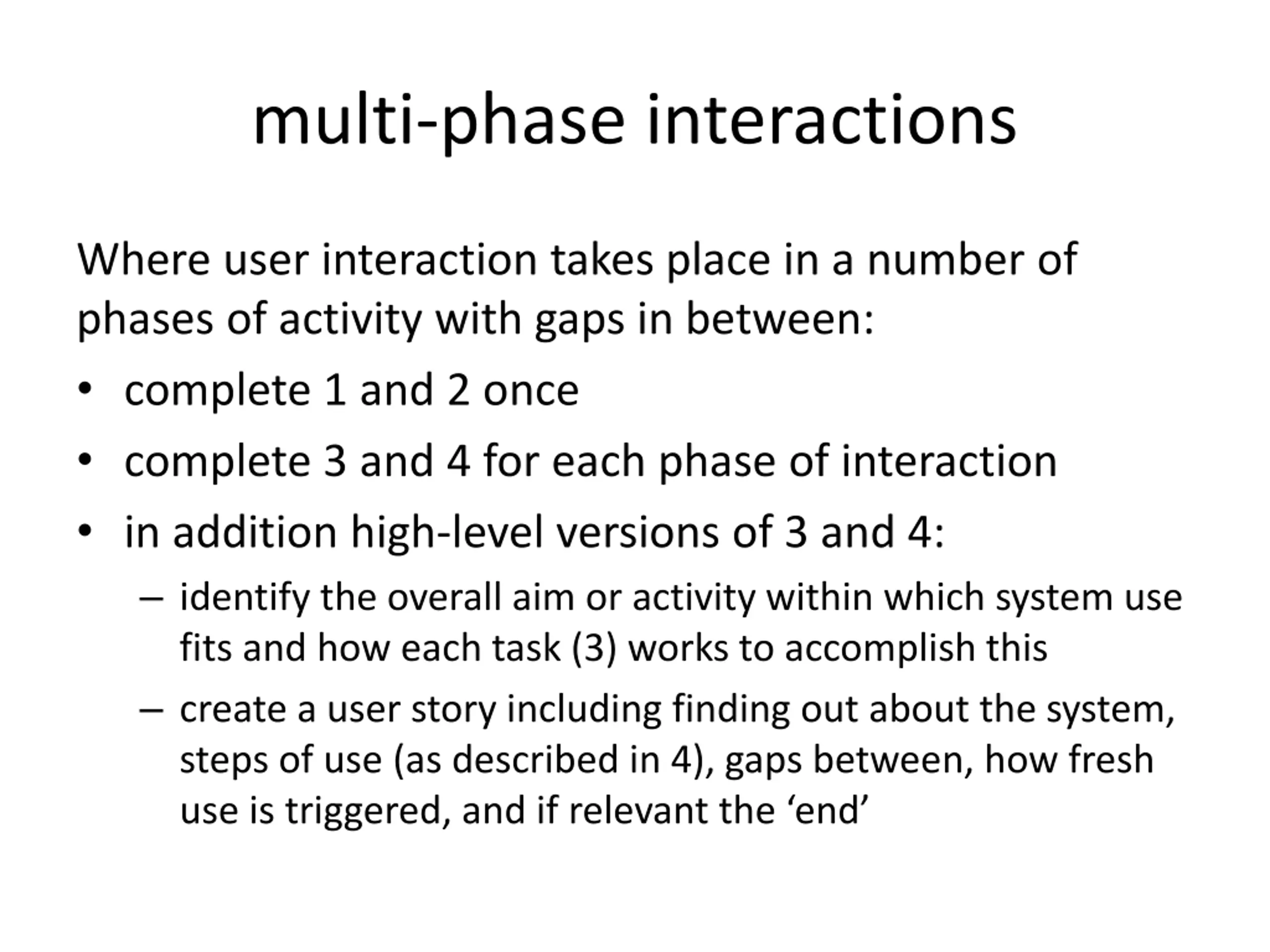 multi-phase interactions

Where user interaction takes place in a number of phases of activity with gaps in between:

• complete 1 and 2 once
• complete 3 and 4 for each phase of interaction
• in addition high-level versions of 3 and 4:
  – identify the overall aim or activity within which system use fits and how each task (3) works to accomplish this
  – create a user story including finding out about the system, steps of use (as described in 4), gaps between, how fresh use is triggered, and if relevant the ‘end’